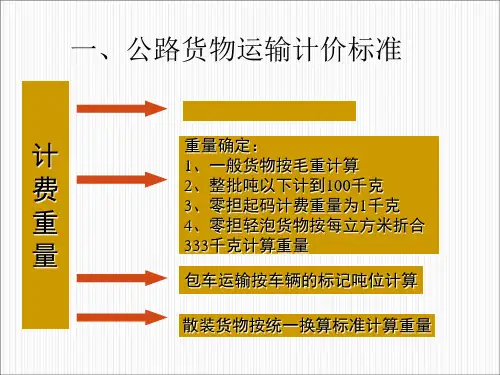 一、公路货物运输计价标准

计费重量

重量确定：
1、一般货物按毛重计算
2、整批吨以下计到100千克
3、零担起码计费重量为1千克
4、零担轻泡货物按每立方米折合333千克计算重量

包车运输按车辆的标记吨位计算

散装货物按统一换算标准计算重量